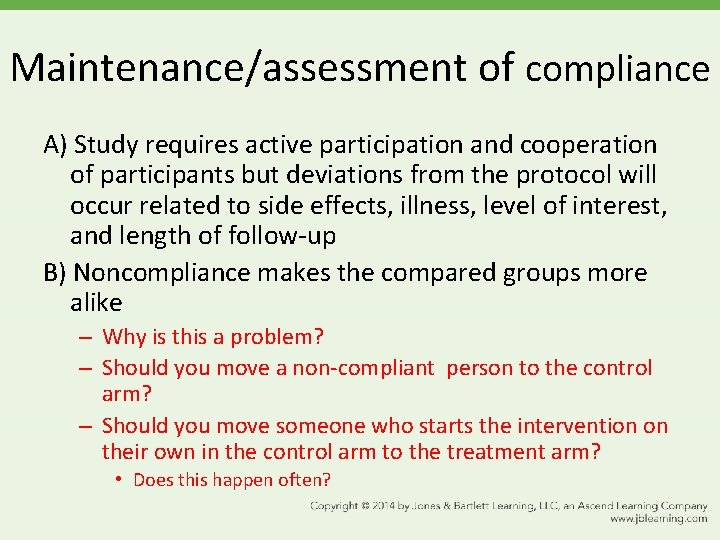 Maintenance/assessment of compliance

A) Study requires active participation and cooperation of participants but deviations from the protocol will occur related to side effects, illness, level of interest, and length of follow-up

B) Noncompliance makes the compared groups more alike

– Why is this a problem?

– Should you move a non-compliant person to the control arm?

– Should you move someone who starts the intervention on their own in the control arm to the treatment arm?

• Does this happen often?

Copyright © 2014 by Jones & Bartlett Learning, LLC, an Ascend Learning Company
www.jblearning.com